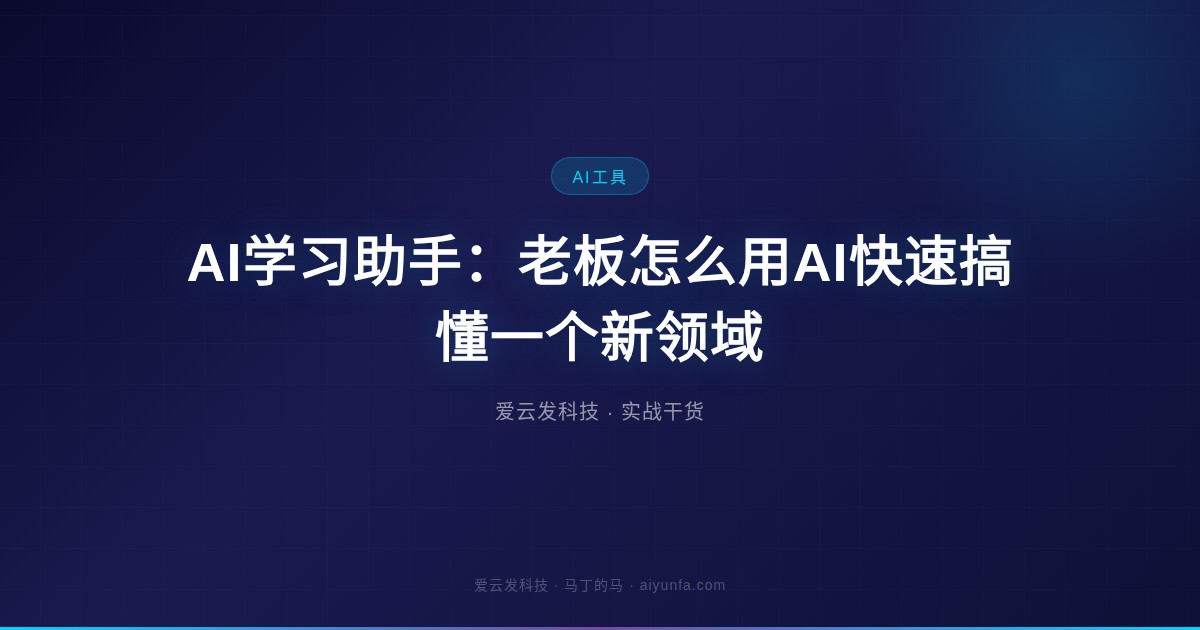 AI工具

AI学习助手：老板怎么用AI快速搞懂一个新领域

爱云发科技 · 实战干货

爱云发科技 · 马丁的马 · aiyunfa.com